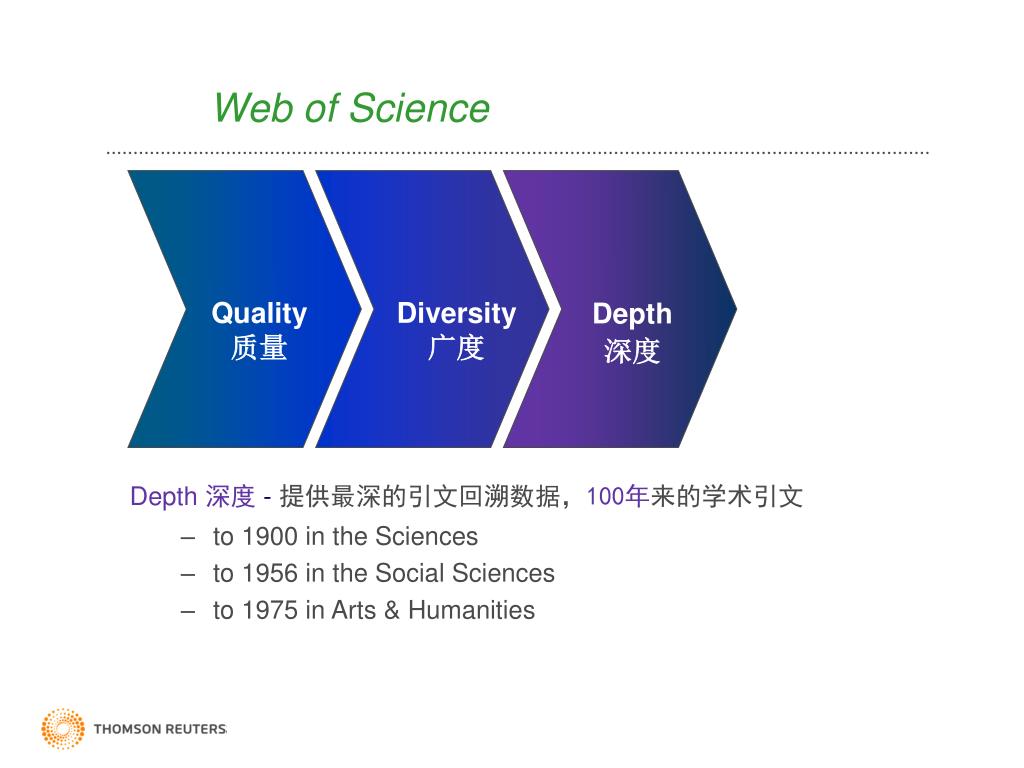 Web of Science

Quality
质量

Diversity
广度

Depth
深度

Depth 深度 - 提供最深的引文回溯数据，100年来的学术引文

– to 1900 in the Sciences
– to 1956 in the Social Sciences
– to 1975 in Arts & Humanities

THOMSON REUTERS